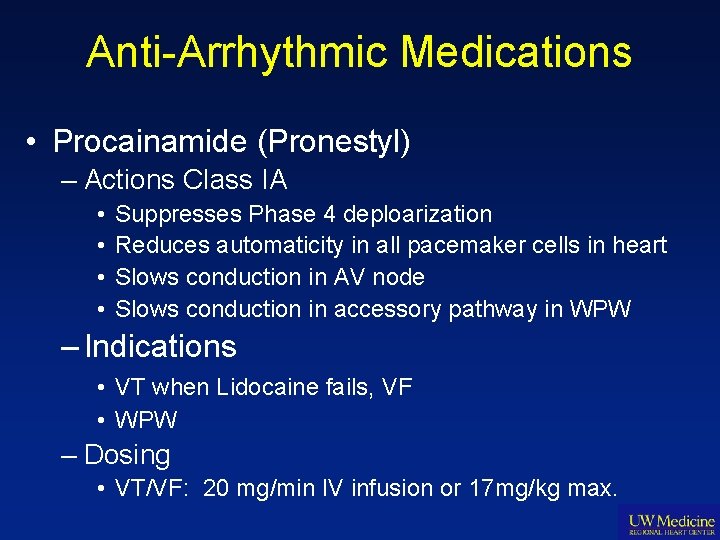 Anti-Arrhythmic Medications

• Procainamide (Pronestyl)

– Actions Class IA

• Suppresses Phase 4 deploarization
• Reduces automaticity in all pacemaker cells in heart
• Slows conduction in AV node
• Slows conduction in accessory pathway in WPW

– Indications

• VT when Lidocaine fails, VF
• WPW

– Dosing

• VT/VF: 20 mg/min IV infusion or 17mg/kg max.

UW Medicine
REGIONAL HEART CENTER